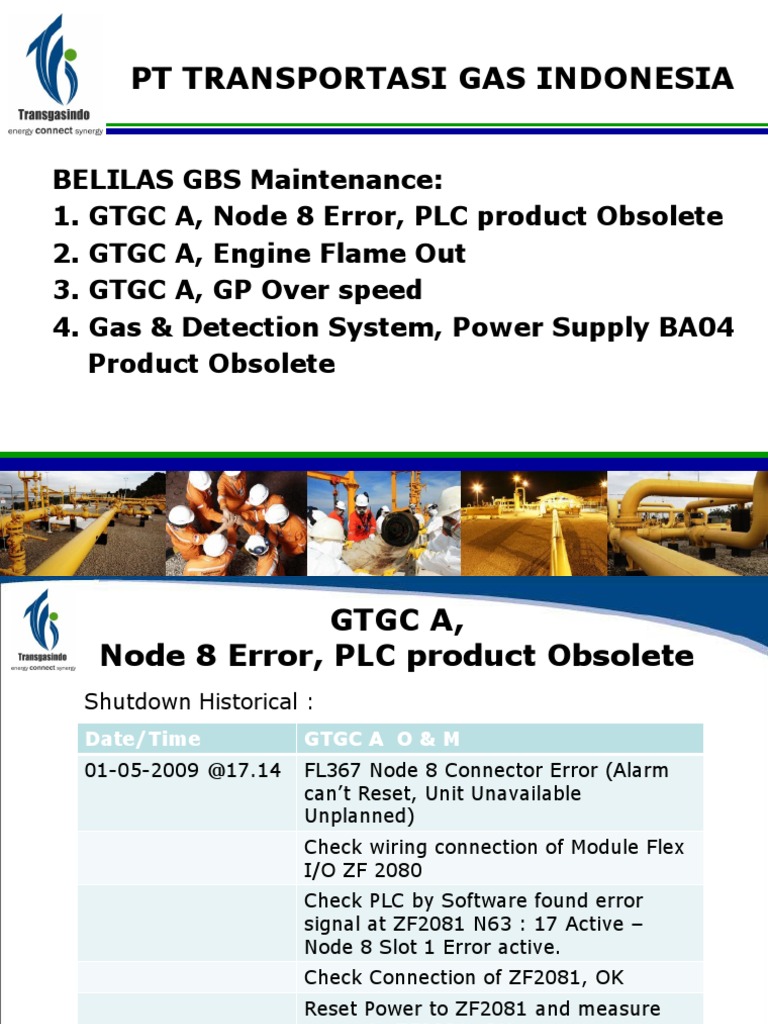 Transgasindo
energy connect synergy

PT TRANSPORTASI GAS INDONESIA

BELILAS GBS Maintenance:
1. GTGC A, Node 8 Error, PLC product Obsolete
2. GTGC A, Engine Flame Out
3. GTGC A, GP Over speed
4. Gas & Detection System, Power Supply BA04 Product Obsolete

Transgasindo
energy connect synergy

GTGC A,
Node 8 Error, PLC product Obsolete

Shutdown Historical :

| Date/Time | GTGC A O & M |
|---|---|
| 01-05-2009 @17.14 | FL367 Node 8 Connector Error (Alarm can't Reset, Unit Unavailable Unplanned) |
| | Check wiring connection of Module Flex I/O ZF 2080 |
| | Check PLC by Software found error signal at ZF2081 N63 : 17 Active – Node 8 Slot 1 Error active. |
| | Check Connection of ZF2081, OK |
| | Reset Power to ZF2081 and measure |